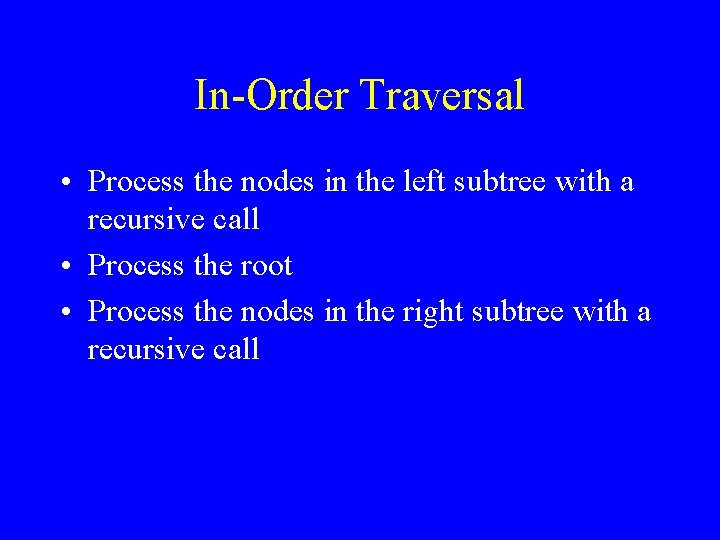 In-Order Traversal

• Process the nodes in the left subtree with a recursive call
• Process the root
• Process the nodes in the right subtree with a recursive call